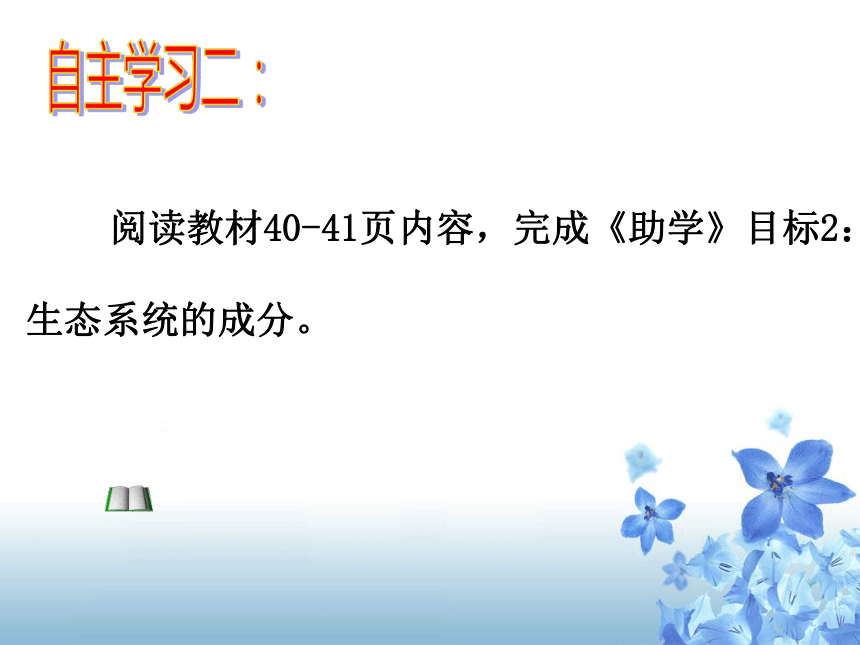 自主学习二：

阅读教材40-41页内容，完成《助学》目标2：生态系统的成分。